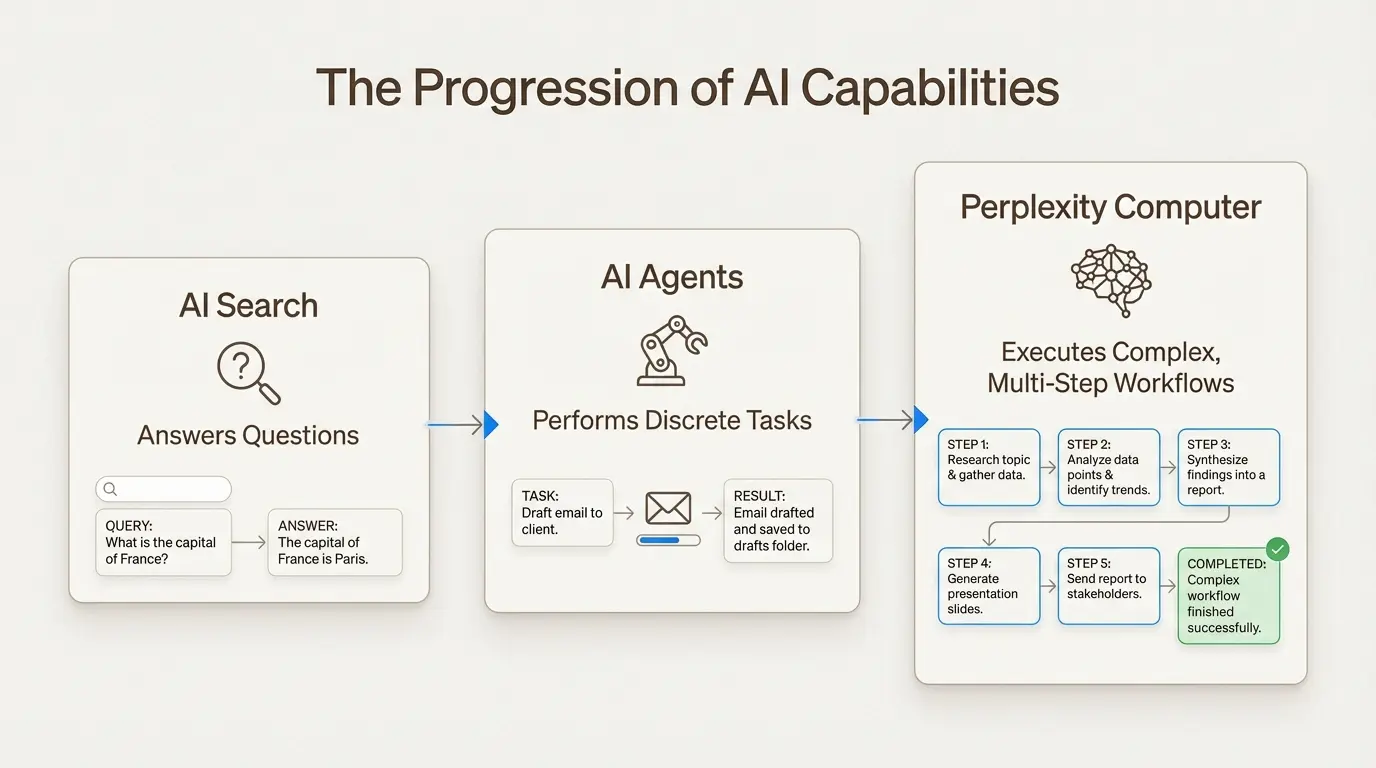 The Progression of AI Capabilities

AI Search

Answers Questions

QUERY: What is the capital of France?

ANSWER: The capital of France is Paris.

AI Agents

Performs Discrete Tasks

TASK: Draft email to client.

RESULT: Email drafted and saved to drafts folder.

Perplexity Computer

Executes Complex, Multi-Step Workflows

STEP 1: Research topic & gather data.

STEP 2: Analyze data points & identify trends.

STEP 3: Synthesize findings into a report.

STEP 4: Generate presentation slides.

STEP 5: Send report to stakeholders.

COMPLETED: Complex workflow finished successfully.